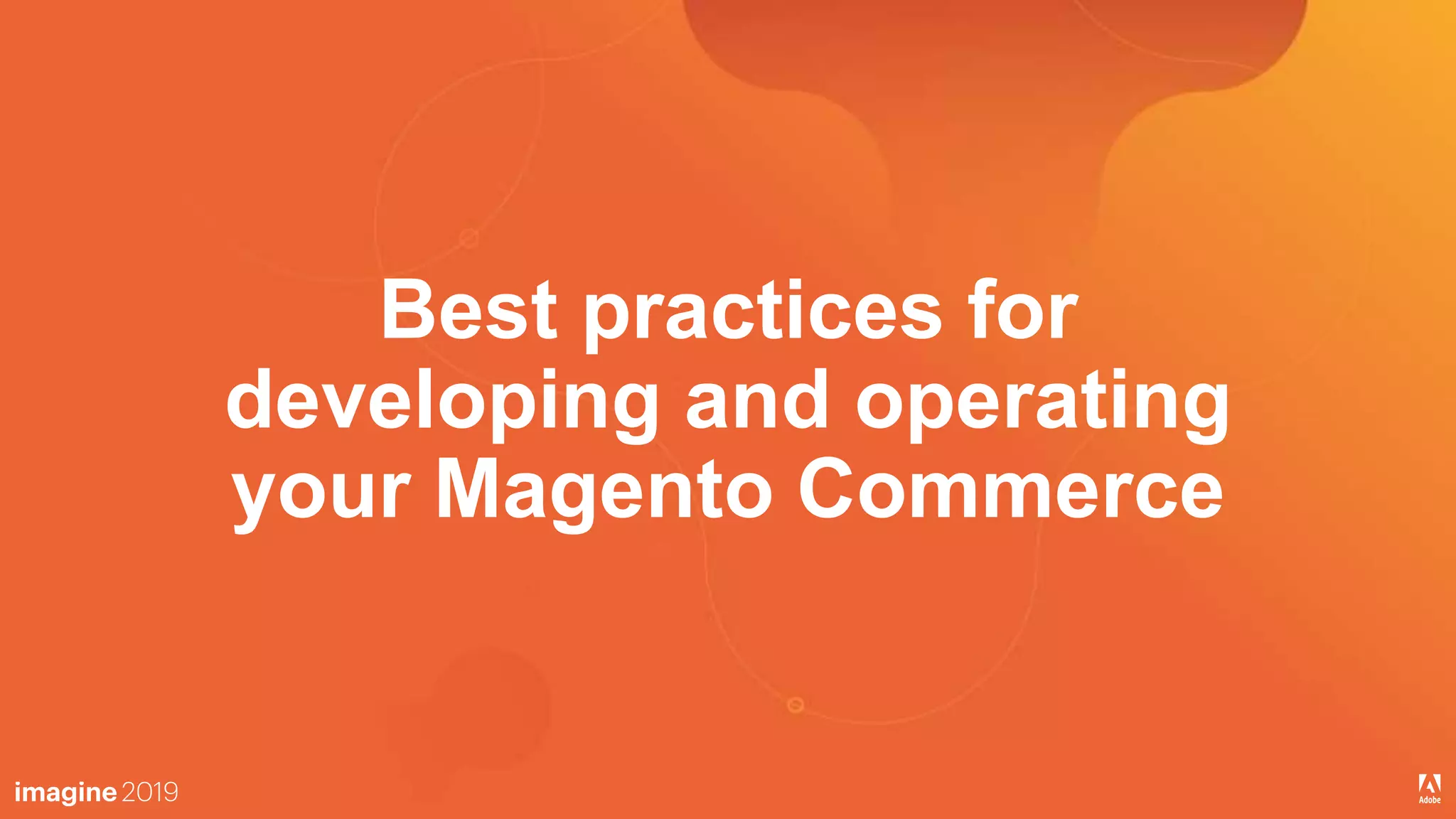 Best practices for developing and operating your Magento Commerce

imagine 2019

Adobe